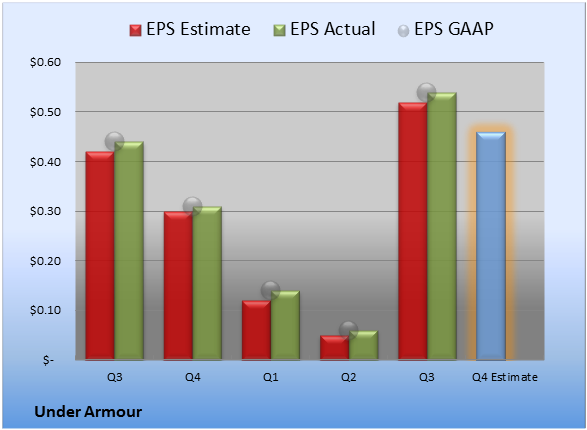 EPS Estimate EPS Actual EPS GAAP

$0.60
$0.50
$0.40
$0.30
$0.20
$0.10
$-

Q3 Q4 Q1 Q2 Q3 Q4 Estimate

Under Armour